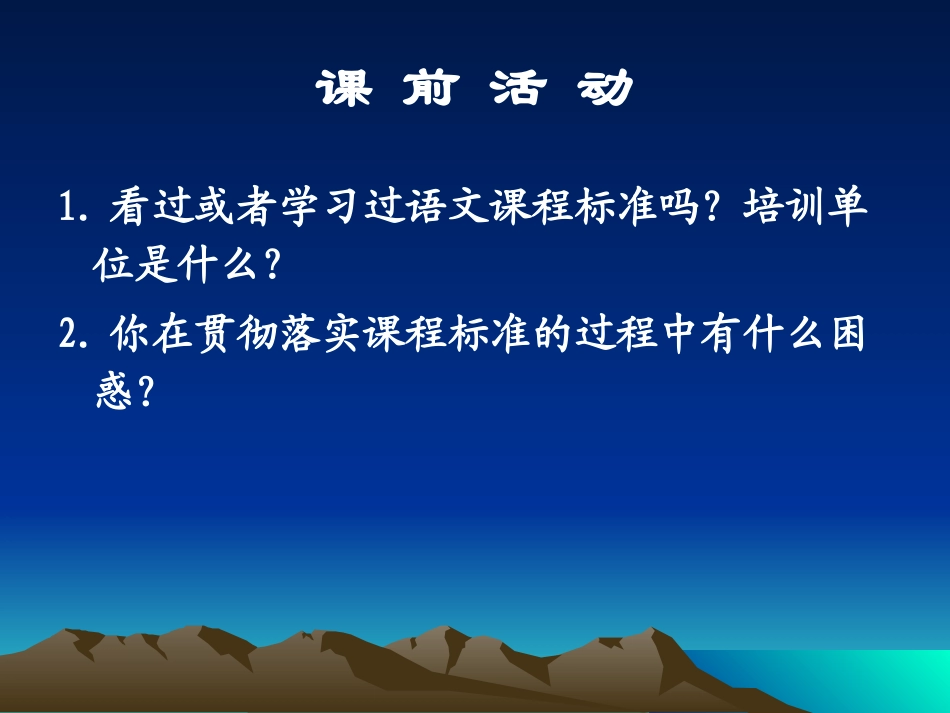 课 前 活 动

1. 看过或者学习过语文课程标准吗？培训单位是什么？

2. 你在贯彻落实课程标准的过程中有什么困惑？